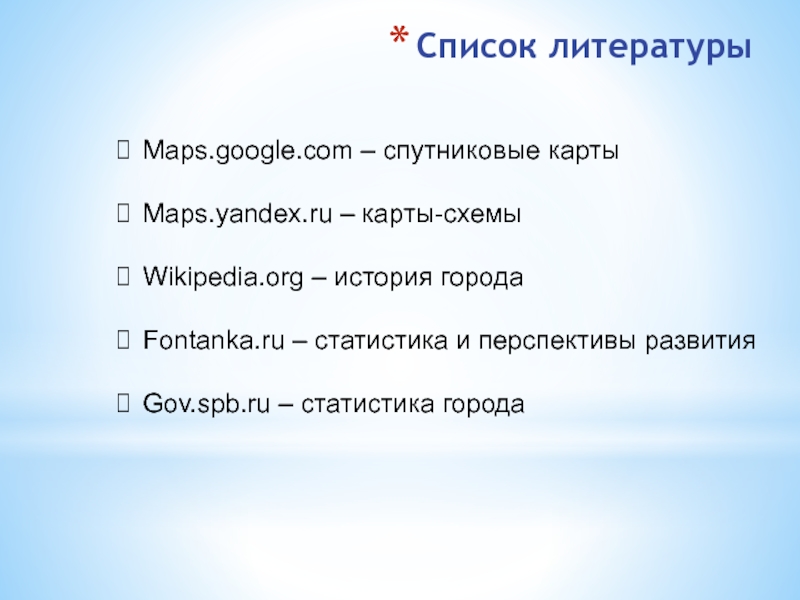 * Список литературы

Maps.google.com – спутниковые карты

Maps.yandex.ru – карты-схемы

Wikipedia.org – история города

Fontanka.ru – статистика и перспективы развития

Gov.spb.ru – статистика города